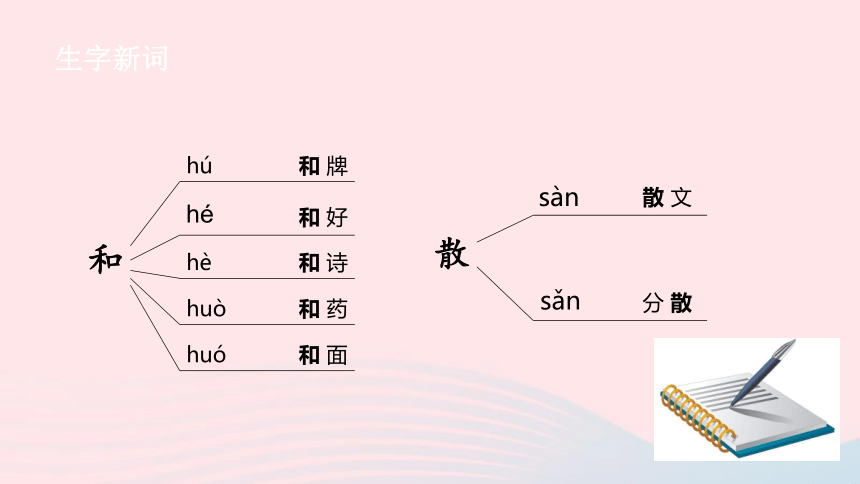 生字新词

和

hú 和牌

hé 和好

hè 和诗

huò 和药

huó 和面

散

sàn 散文

sǎn 分散